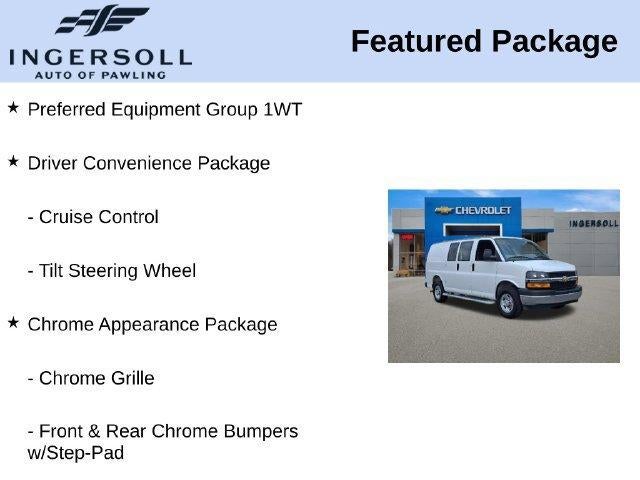 INGERSOLL
AUTO OF PAWLING

Featured Package

★ Preferred Equipment Group 1WT

★ Driver Convenience Package

- Cruise Control

- Tilt Steering Wheel

★ Chrome Appearance Package

- Chrome Grille

- Front & Rear Chrome Bumpers w/Step-Pad

CHEVROLET

INGERSOLL